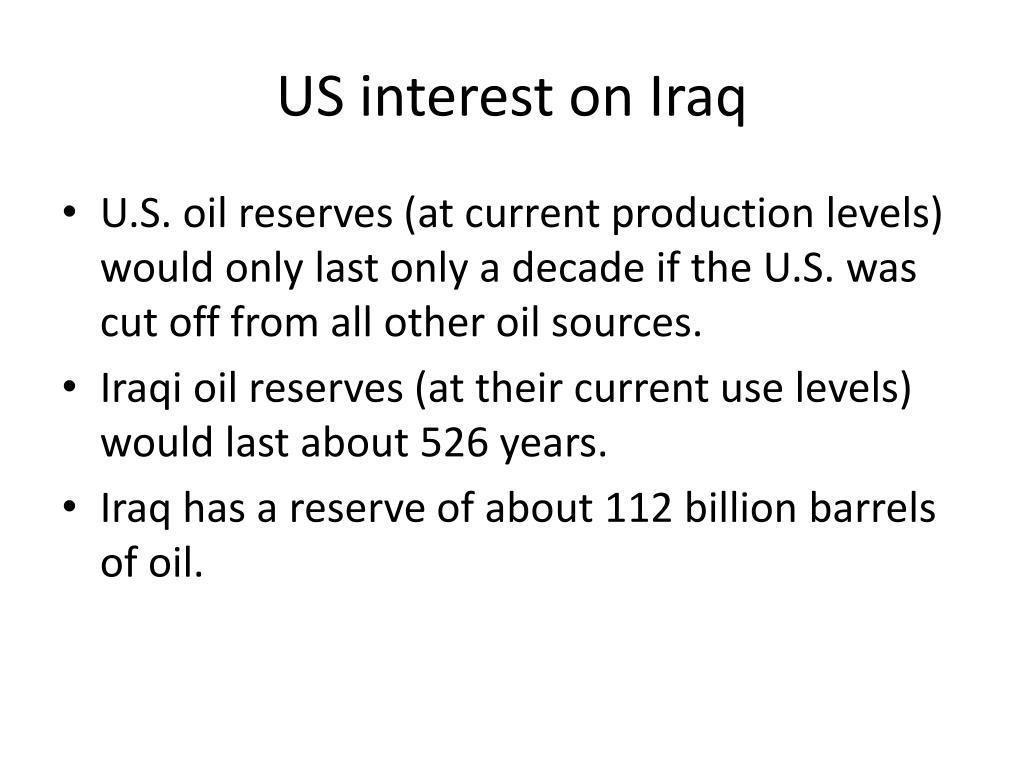 US interest on Iraq

• U.S. oil reserves (at current production levels) would only last only a decade if the U.S. was cut off from all other oil sources.
• Iraqi oil reserves (at their current use levels) would last about 526 years.
• Iraq has a reserve of about 112 billion barrels of oil.